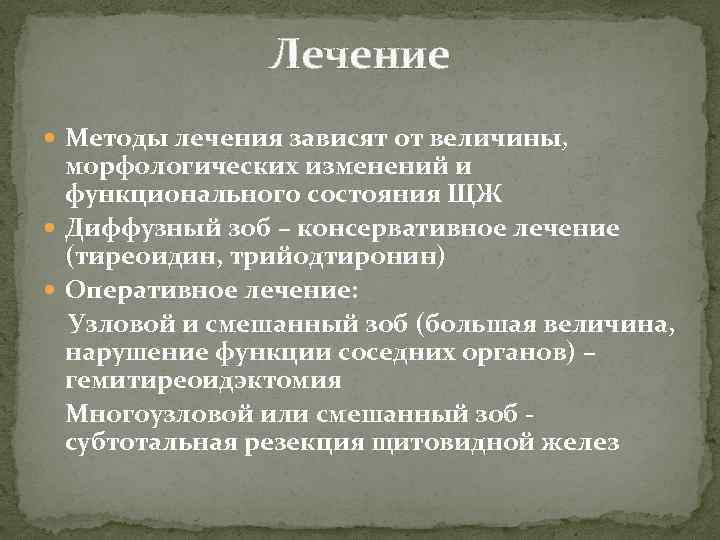 Лечение

Методы лечения зависят от величины, морфологических изменений и функционального состояния ЩЖ

Диффузный зоб – консервативное лечение (тиреоидин, трийодтиронин)

Оперативное лечение:

Узловой и смешанный зоб (большая величина, нарушение функции соседних органов) – гемитиреоидэктомия

Многоузловой или смешанный зоб - субтотальная резекция щитовидной желез